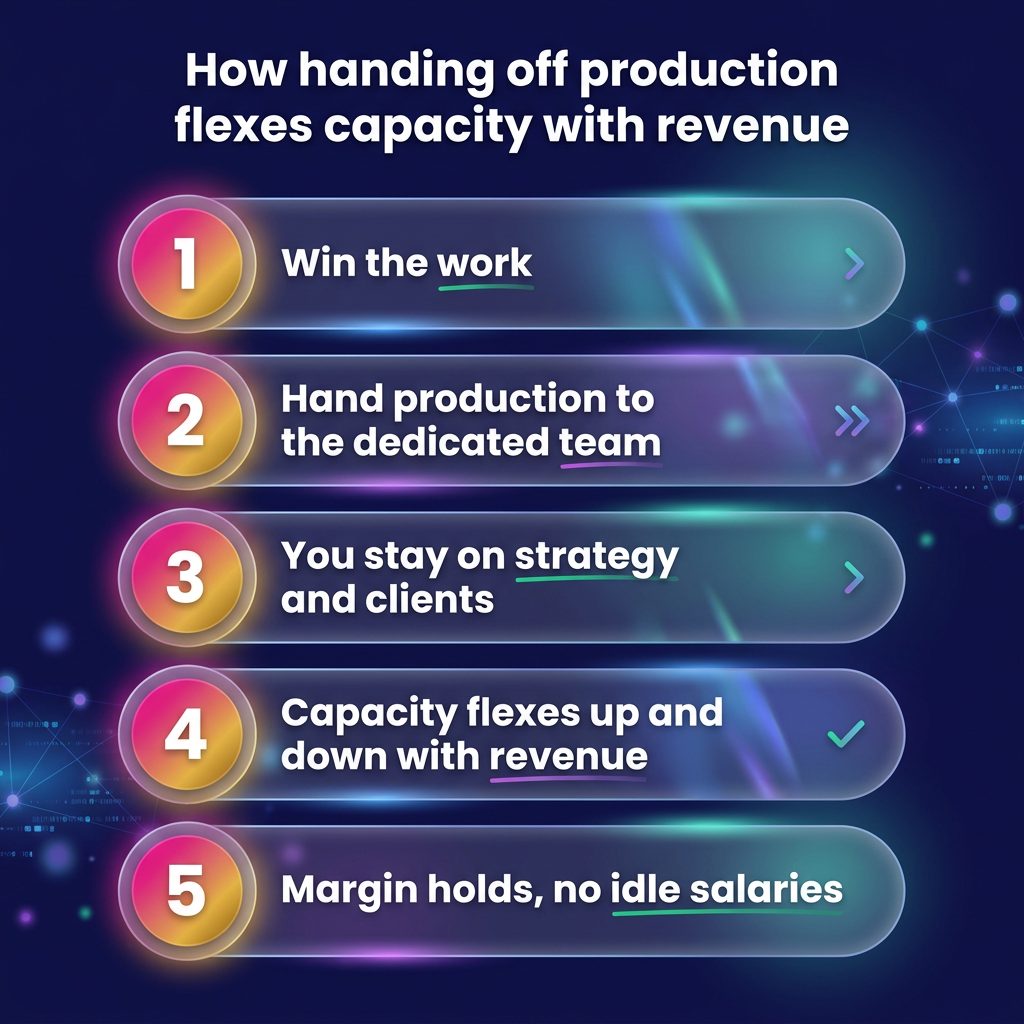 How handing off production flexes capacity with revenue

1
Win the work

2
Hand production to the dedicated team

3
You stay on strategy and clients

4
Capacity flexes up and down with revenue

5
Margin holds, no idle salaries